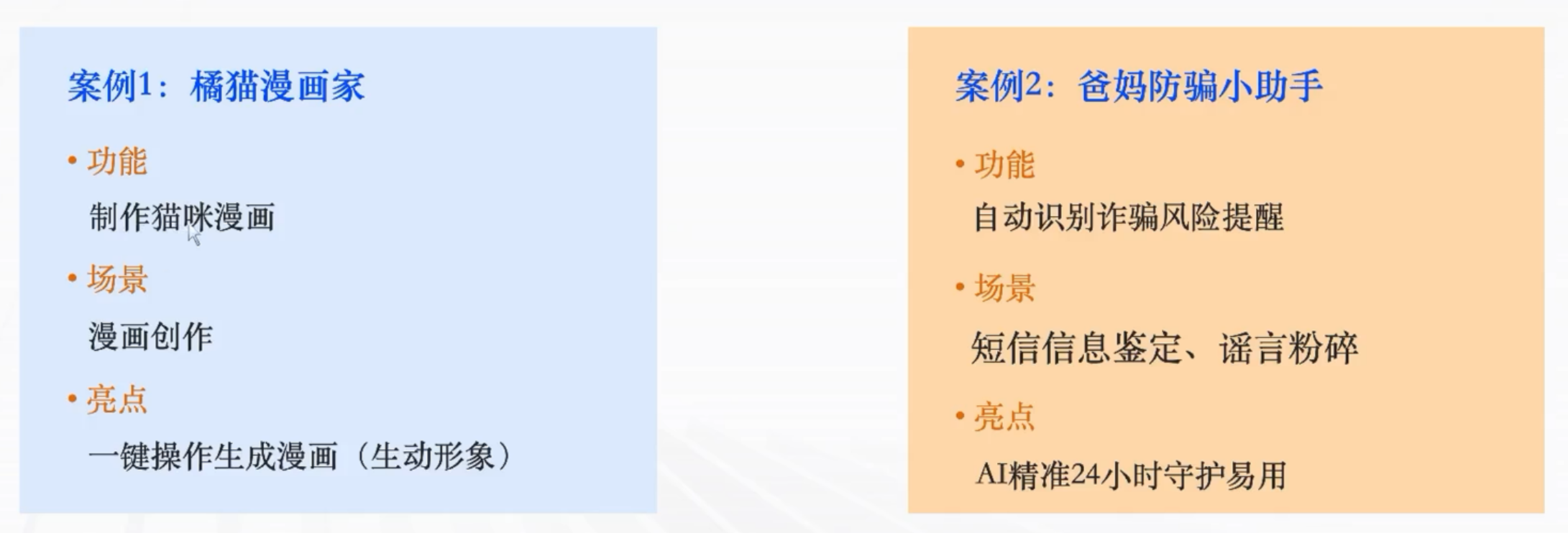 案例1：橘猫漫画家

• 功能

制作猫咪漫画

• 场景

漫画创作

• 亮点

一键操作生成漫画（生动形象）

案例2：爸妈防骗小助手

• 功能

自动识别诈骗风险提醒

• 场景

短信信息鉴定、谣言粉碎

• 亮点

AI精准24小时守护易用